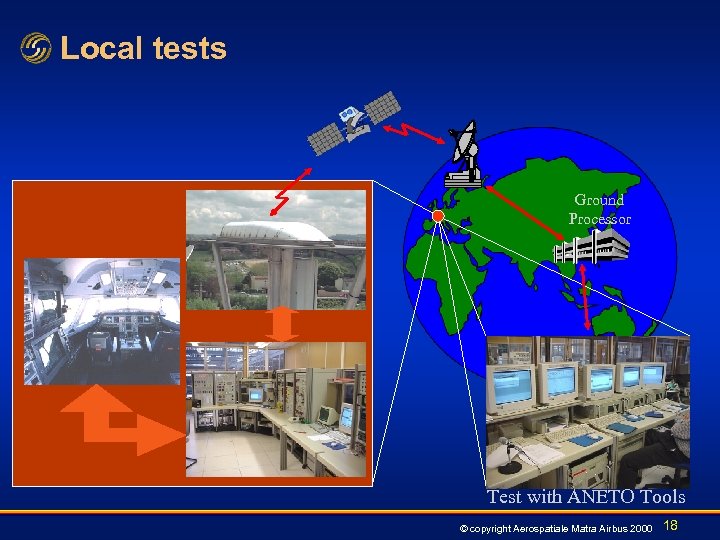 Local tests

Ground Processor

Test with ANETO Tools

© copyright Aerospatiale Matra Airbus 2000 18